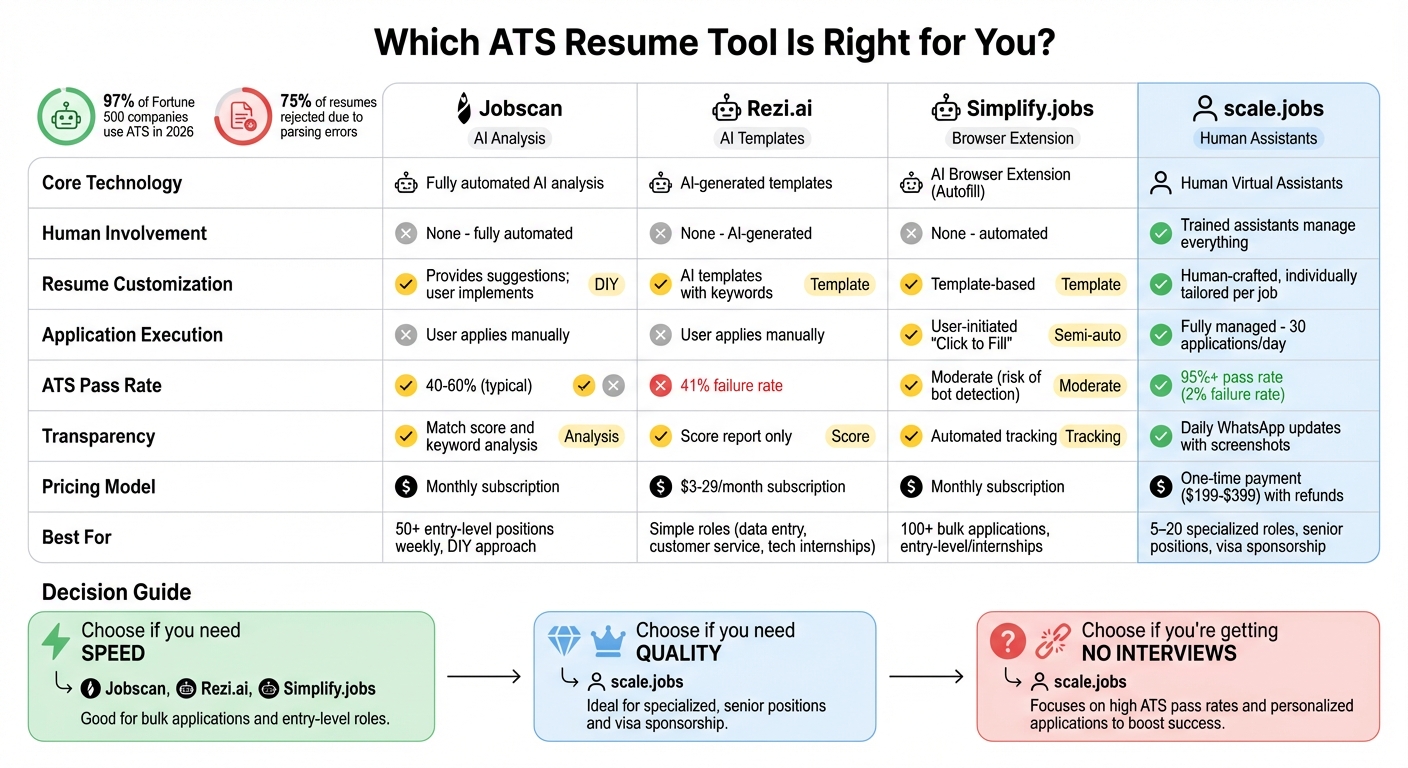 Which ATS Resume Tool Is Right for You?

97% of Fortune 500 companies use ATS in 2026

75% of resumes rejected due to parsing errors

| | Jobscan AI Analysis | Rezi.ai AI Templates | Simplify.jobs Browser Extension | scale.jobs Human Assistants |
|---|---|---|---|---|
| Core Technology | Fully automated AI analysis | AI-generated templates | AI Browser Extension (Autofill) | Human Virtual Assistants |
| Human Involvement | None - fully automated | None - AI-generated | None - automated | Trained assistants manage everything |
| Resume Customization | Provides suggestions; user implements DIY | AI templates with keywords Template | Template-based Template | Human-crafted, individually tailored per job |
| Application Execution | User applies manually | User applies manually | User-initiated "Click to Fill" Semi-auto | Fully managed - 30 applications/day |
| ATS Pass Rate | 40-60% (typical) | 41% failure rate | Moderate (risk of bot detection) Moderate | 95%+ pass rate (2% failure rate) |
| Transparency | Match score and keyword analysis Analysis | Score report only Score | Automated tracking Tracking | Daily WhatsApp updates with screenshots |
| Pricing Model | Monthly subscription | $3-29/month subscription | Monthly subscription | One-time payment ($199-$399) with refunds |
| Best For | 50+ entry-level positions weekly, DIY approach | Simple roles (data entry, customer service, tech internships) | 100+ bulk applications, entry-level/internships | 5–20 specialized roles, senior positions, visa sponsorship |

Decision Guide

Choose if you need SPEED
Jobscan, Rezi.ai, Simplify.jobs
Good for bulk applications and entry-level roles.

Choose if you need QUALITY
scale.jobs
Ideal for specialized, senior positions and visa sponsorship.

Choose if you're getting NO INTERVIEWS
scale.jobs
Focuses on high ATS pass rates and personalized applications to boost success.